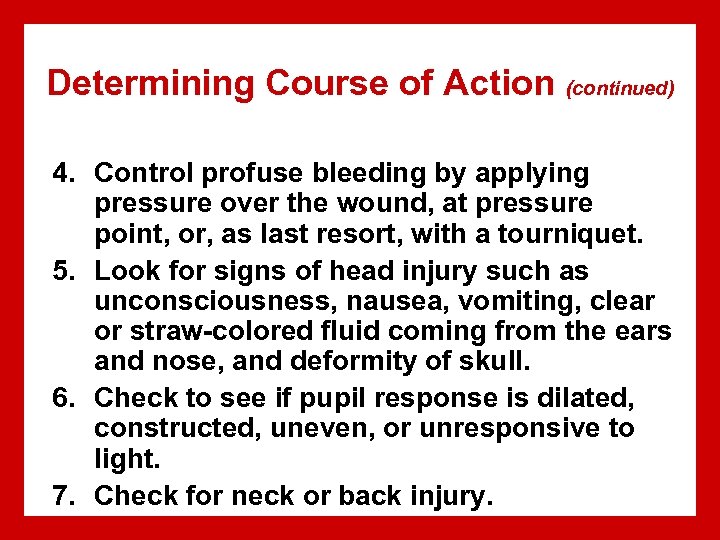 Determining Course of Action (continued)

4. Control profuse bleeding by applying pressure over the wound, at pressure point, or, as last resort, with a tourniquet.

5. Look for signs of head injury such as unconsciousness, nausea, vomiting, clear or straw-colored fluid coming from the ears and nose, and deformity of skull.

6. Check to see if pupil response is dilated, constructed, uneven, or unresponsive to light.

7. Check for neck or back injury.